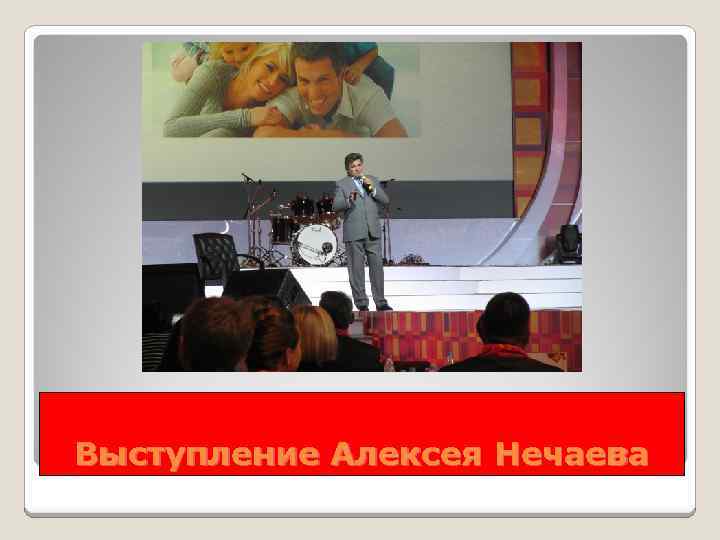 Выступление Алексея Нечаева